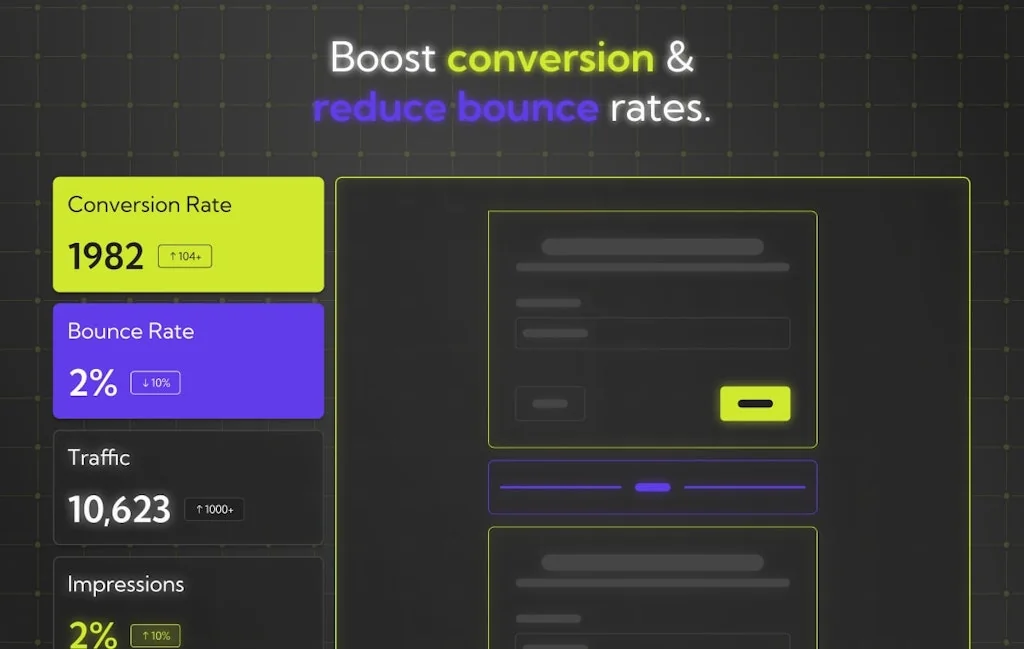 Boost conversion &
reduce bounce rates.

Conversion Rate
1982 ↑104+

Bounce Rate
2% ↓10%

Traffic
10,623 ↑1000+

Impressions
2% ↑10%